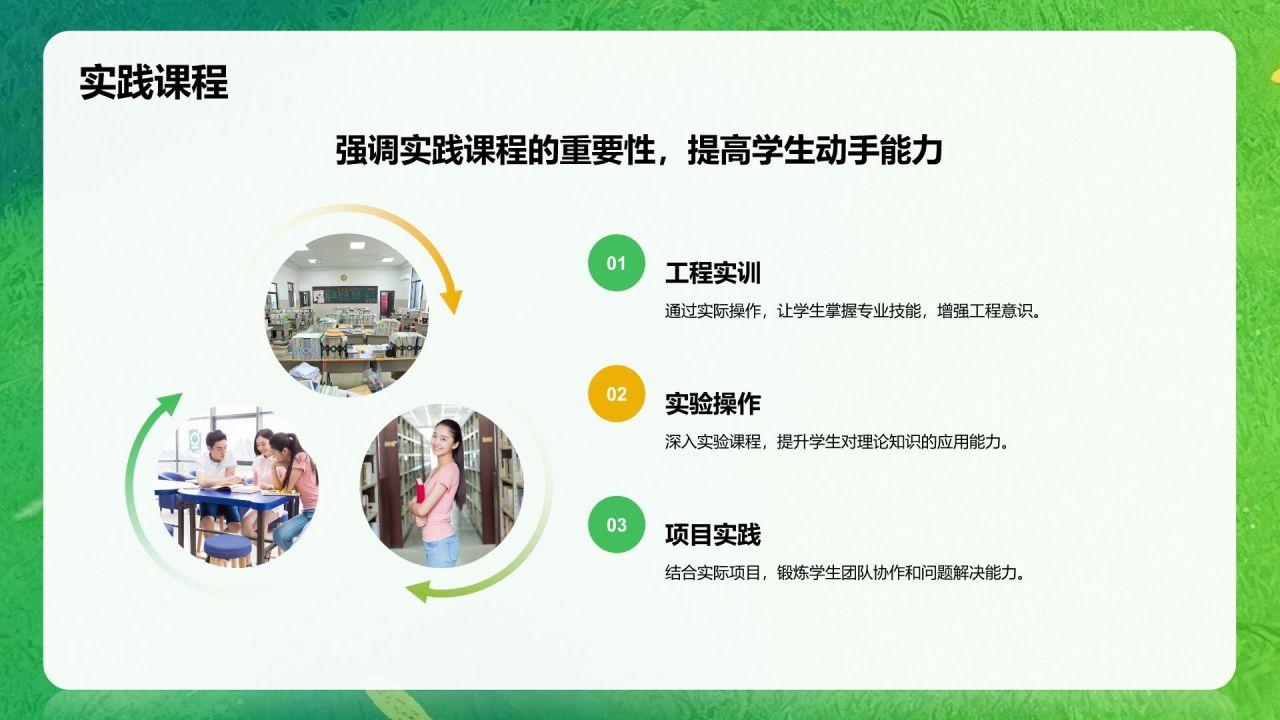 实践课程

强调实践课程的重要性，提高学生动手能力

01
工程实训
通过实际操作，让学生掌握专业技能，增强工程意识。

02
实验操作
深入实验课程，提升学生对理论知识的应用能力。

03
项目实践
结合实际项目，锻炼学生团队协作和问题解决能力。